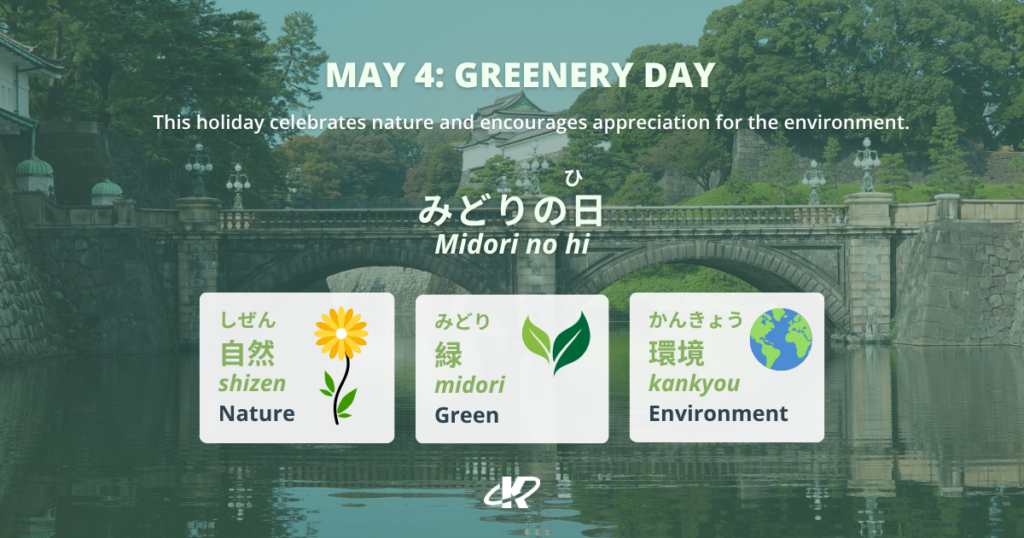 MAY 4: GREENERY DAY

This holiday celebrates nature and encourages appreciation for the environment.

ひ
みどりの日
Midori no hi

しぜん
自然
shizen
Nature

みどり
緑
midori
Green

かんきょう
環境
kankyou
Environment